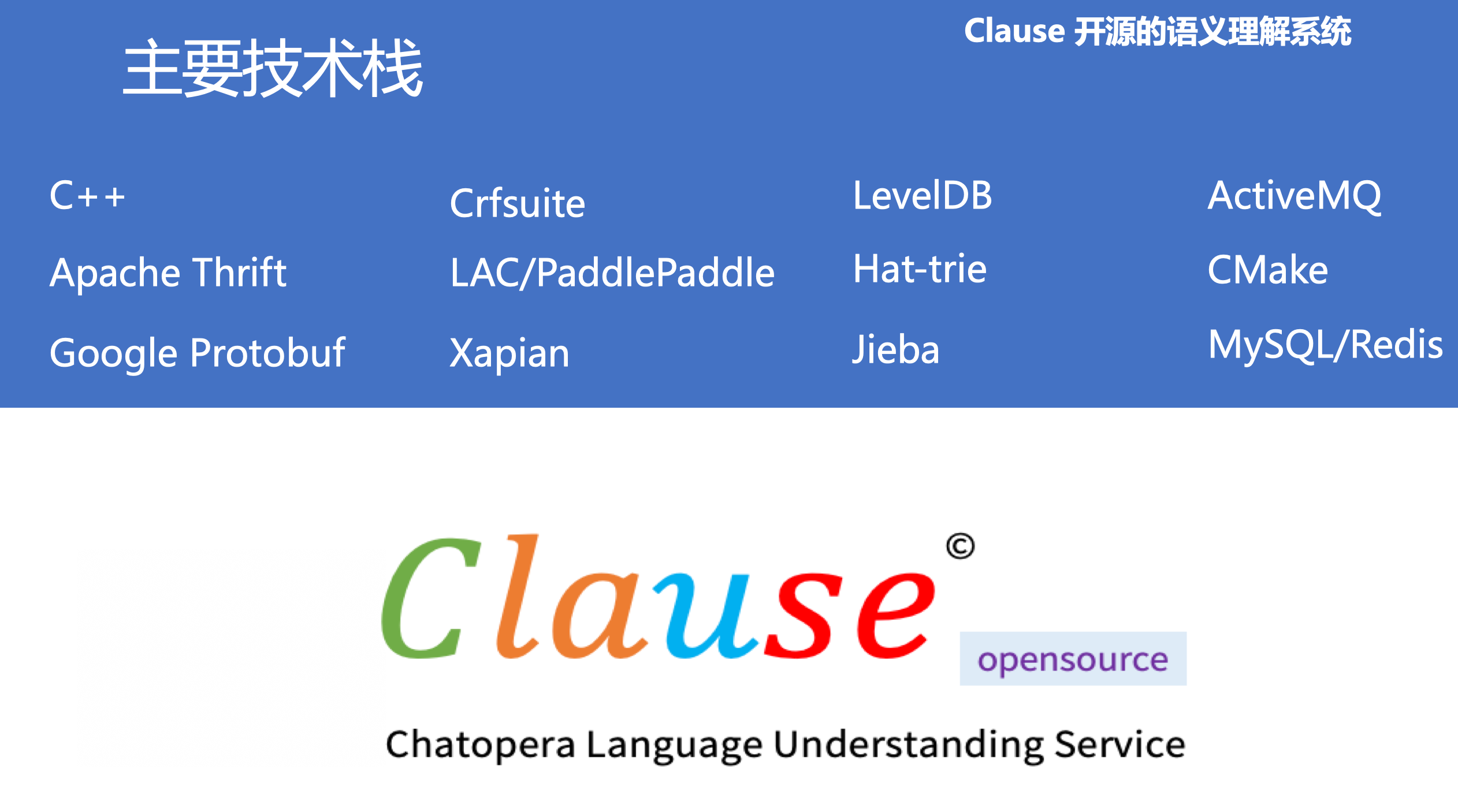 主要技术栈

Clause 开源的语义理解系统

C++
Apache Thrift
Google Protobuf

Crfsuite
LAC/PaddlePaddle
Xapian

LevelDB
Hat-trie
Jieba

ActiveMQ
CMake
MySQL/Redis

Clause ©
opensource

Chatopera Language Understanding Service